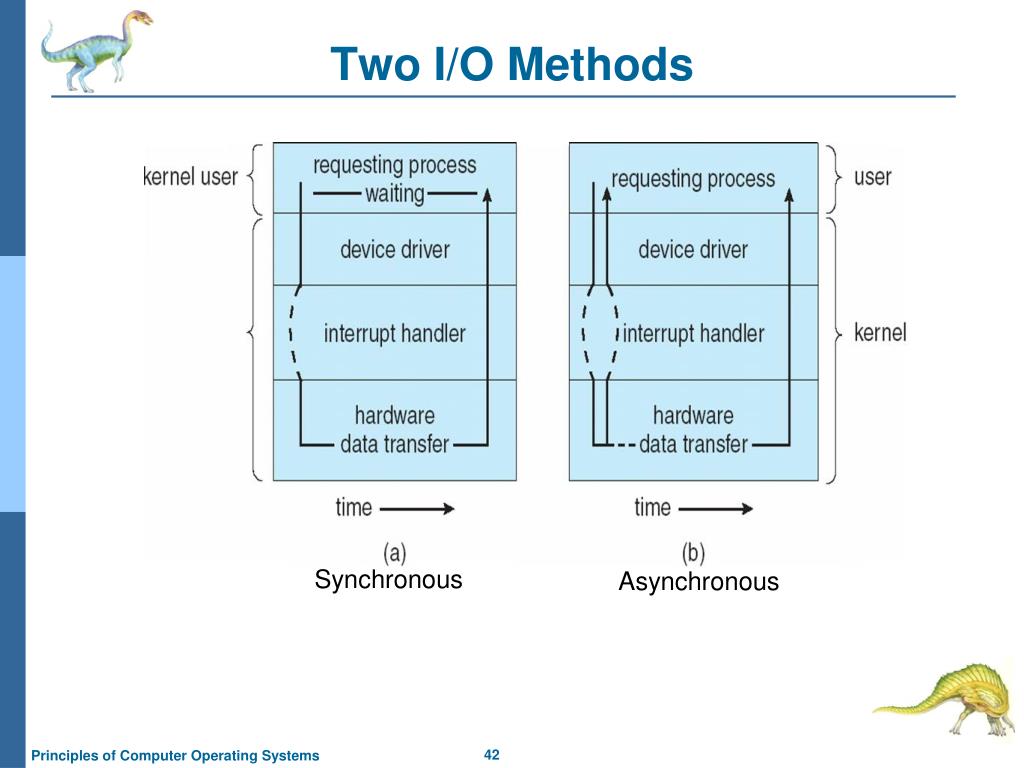 Two I/O Methods

kernel user

requesting process
waiting

device driver

interrupt handler

hardware
data transfer

time

(a)

Synchronous

requesting process

device driver

interrupt handler

hardware
data transfer

user

kernel

time

(b)

Asynchronous

Principles of Computer Operating Systems

42